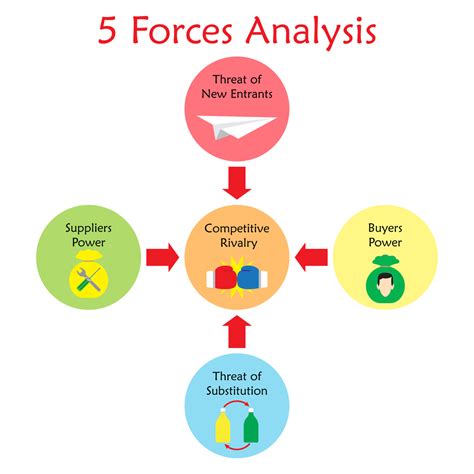 5 Forces Analysis

Threat of New Entrants

Suppliers Power

Competitive Rivalry

Buyers Power

Threat of Substitution